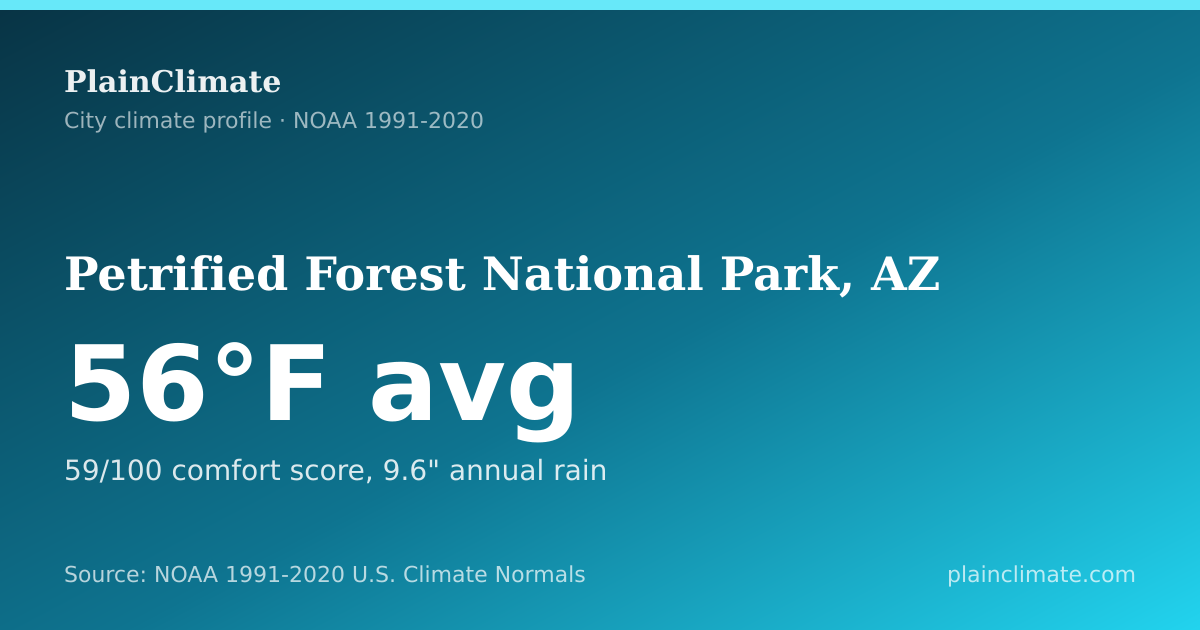 PlainClimate
City climate profile · NOAA 1991-2020

Petrified Forest National Park, AZ

56°F avg

59/100 comfort score, 9.6" annual rain

Source: NOAA 1991-2020 U.S. Climate Normals

plainclimate.com